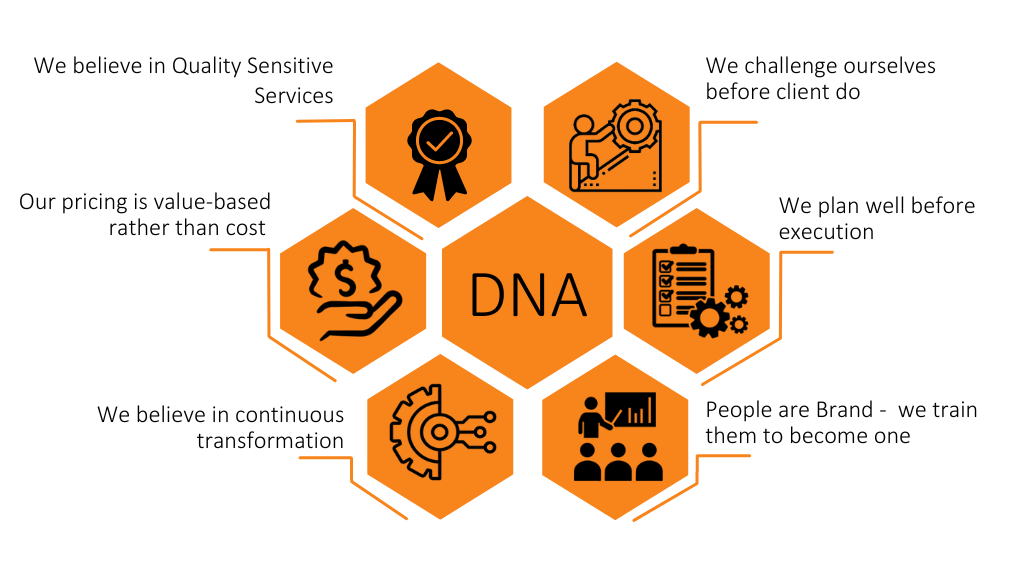 We believe in Quality Sensitive Services

We challenge ourselves before client do

Our pricing is value-based rather than cost

DNA

We plan well before execution

We believe in continuous transformation

People are Brand - we train them to become one